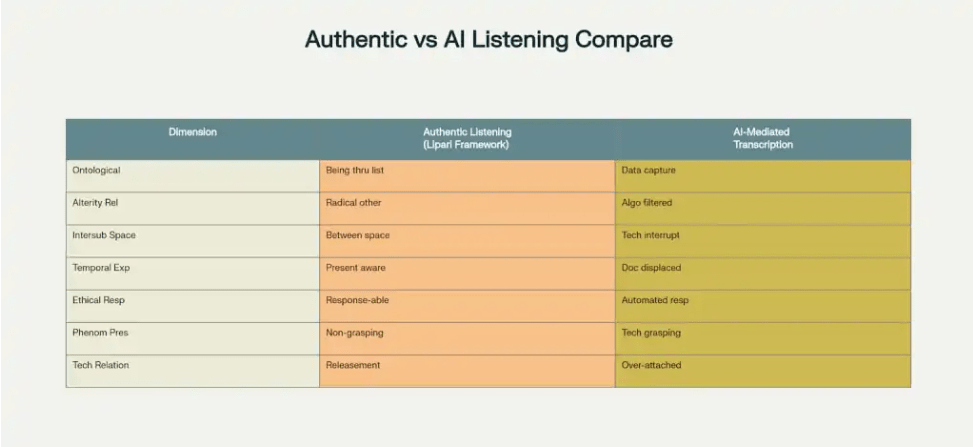 Authentic vs AI Listening Compare

| Dimension | Authentic Listening (Lipari Framework) | AI-Mediated Transcription |
|---|---|---|
| Ontological | Being thru list | Data capture |
| Alterity Rel | Radical other | Algo filtered |
| Intersub Space | Between space | Tech interrupt |
| Temporal Exp | Present aware | Doc displaced |
| Ethical Resp | Response-able | Automated resp |
| Phenom Pres | Non-grasping | Tech grasping |
| Tech Relation | Releasement | Over-attached |